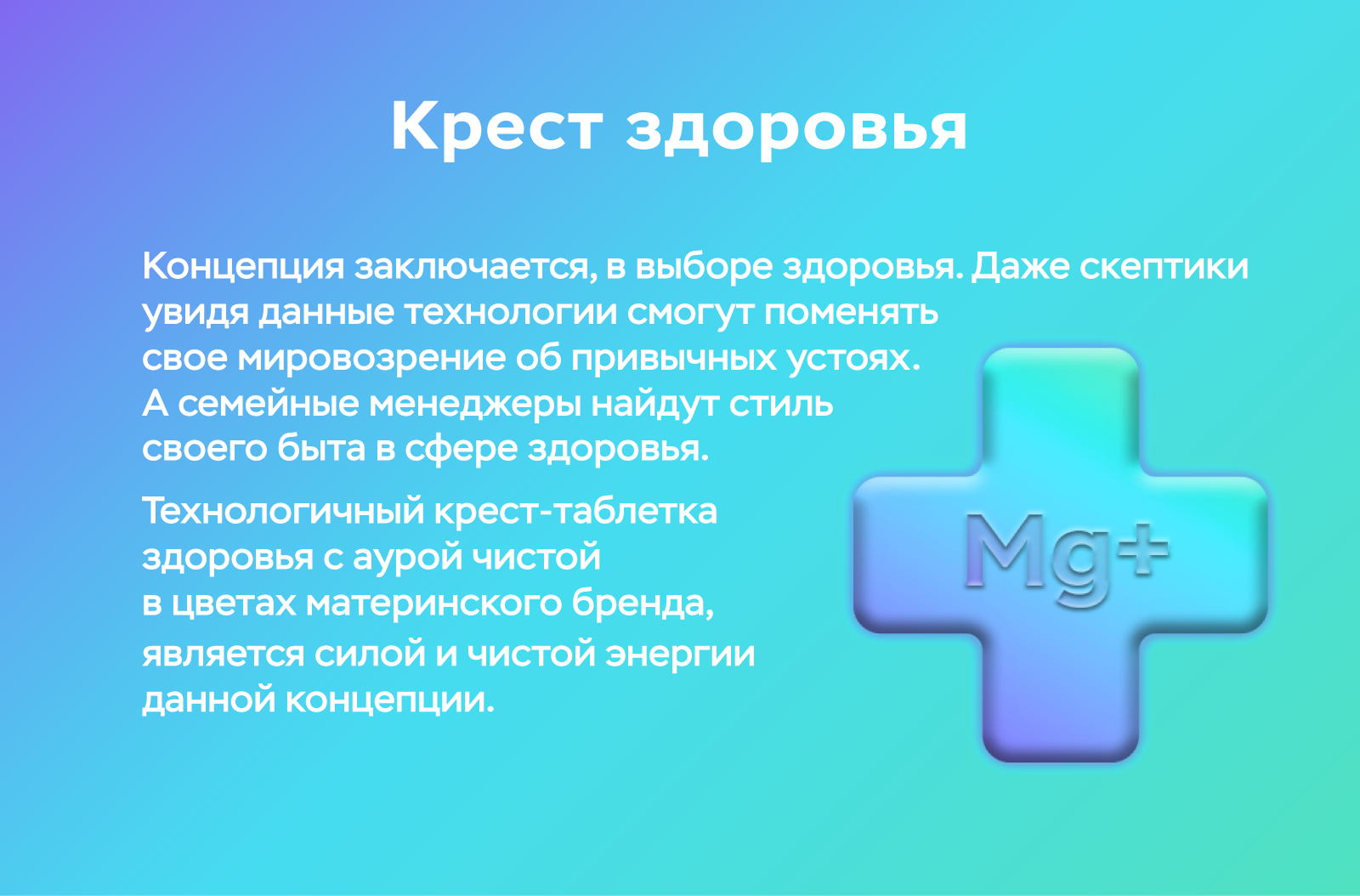 Крест здоровья

Концепция заключается, в выборе здоровья. Даже скептики увидя данные технологии смогут поменять свое мировозрение об привычных устоях. А семейные менеджеры найдут стиль своего быта в сфере здоровья.

Технологичный крест-таблетка здоровья с аурой чистой в цветах материнского бренда, является силой и чистой энергии данной концепции.

Mg+